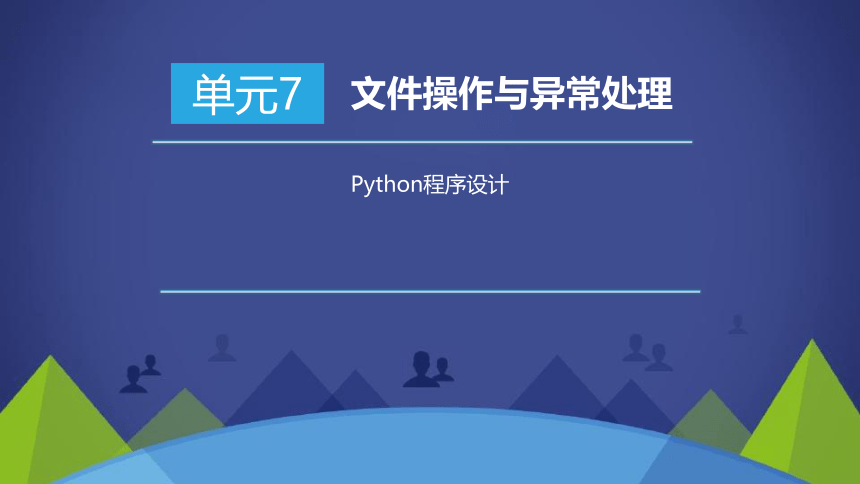 单元7 文件操作与异常处理

Python程序设计